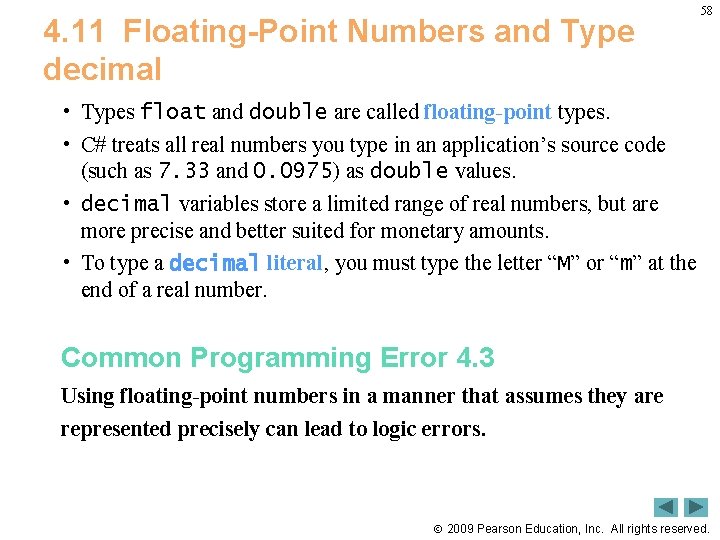 58

4.11 Floating-Point Numbers and Type decimal

• Types float and double are called floating-point types.

• C# treats all real numbers you type in an application's source code (such as 7.33 and 0.0975) as double values.

• decimal variables store a limited range of real numbers, but are more precise and better suited for monetary amounts.

• To type a decimal literal, you must type the letter "M" or "m" at the end of a real number.

Common Programming Error 4.3

Using floating-point numbers in a manner that assumes they are represented precisely can lead to logic errors.

© 2009 Pearson Education, Inc. All rights reserved.